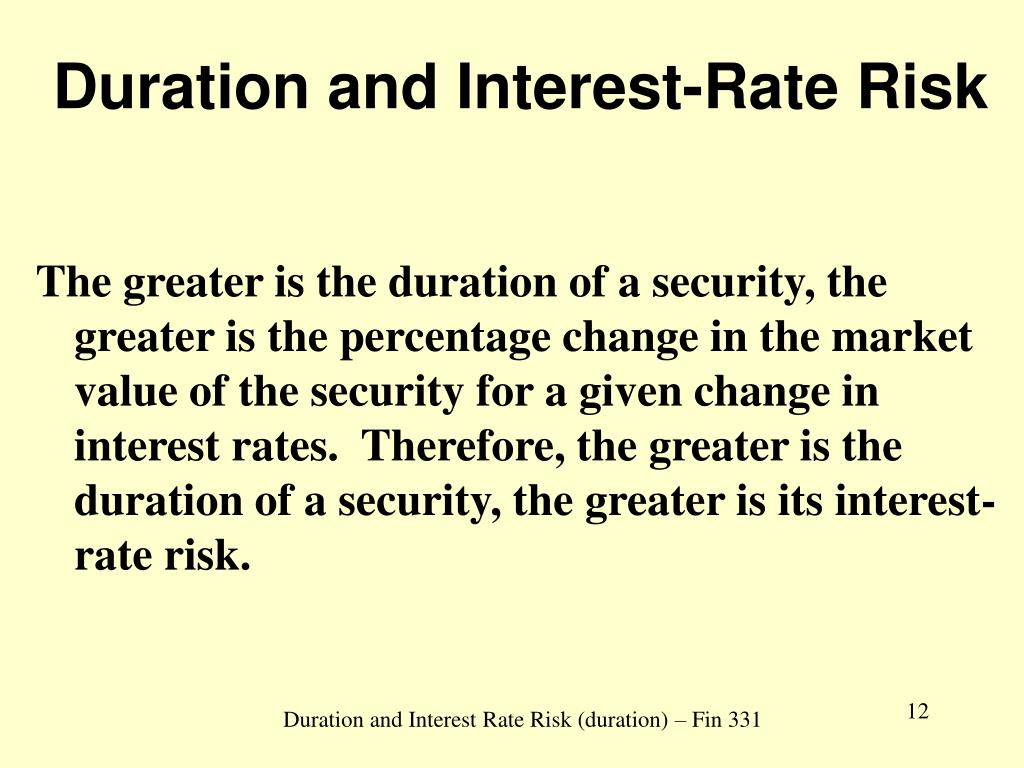 Duration and Interest-Rate Risk

The greater is the duration of a security, the greater is the percentage change in the market value of the security for a given change in interest rates. Therefore, the greater is the duration of a security, the greater is its interest-rate risk.

Duration and Interest Rate Risk (duration) – Fin 331

12